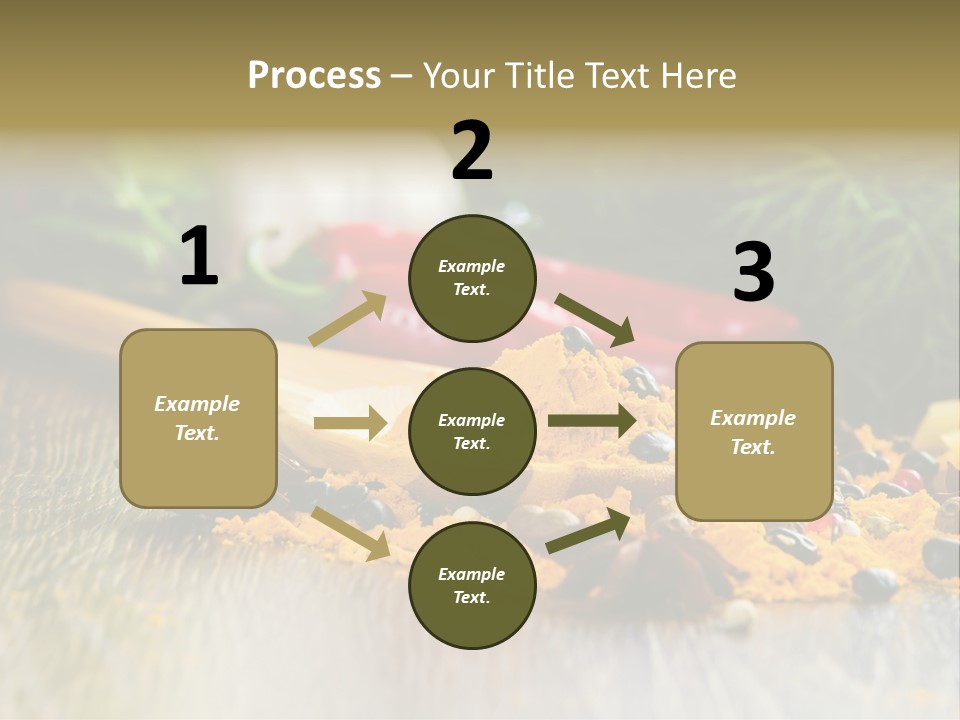 Process – Your Title Text Here

1

Example Text.

2

Example Text.

Example Text.

Example Text.

3

Example Text.